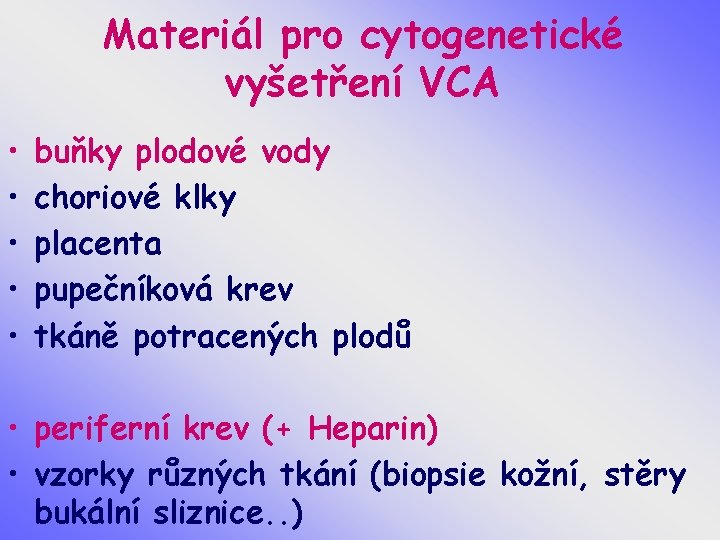 Materiál pro cytogenetické vyšetření VCA

• buňky plodové vody
• choriové klky
• placenta
• pupečníková krev
• tkáně potracených plodů

• periferní krev (+ Heparin)
• vzorky různých tkání (biopsie kožní, stěry bukální sliznice..)